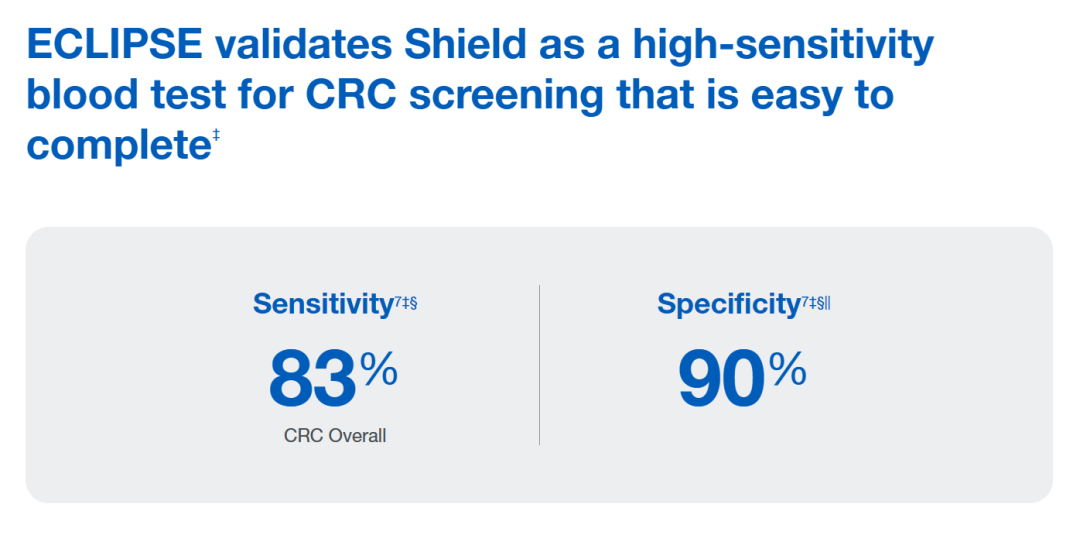 ECLIPSE validates Shield as a high-sensitivity blood test for CRC screening that is easy to complete‡

Sensitivity7‡§

83%

CRC Overall

Specificity7‡§||

90%